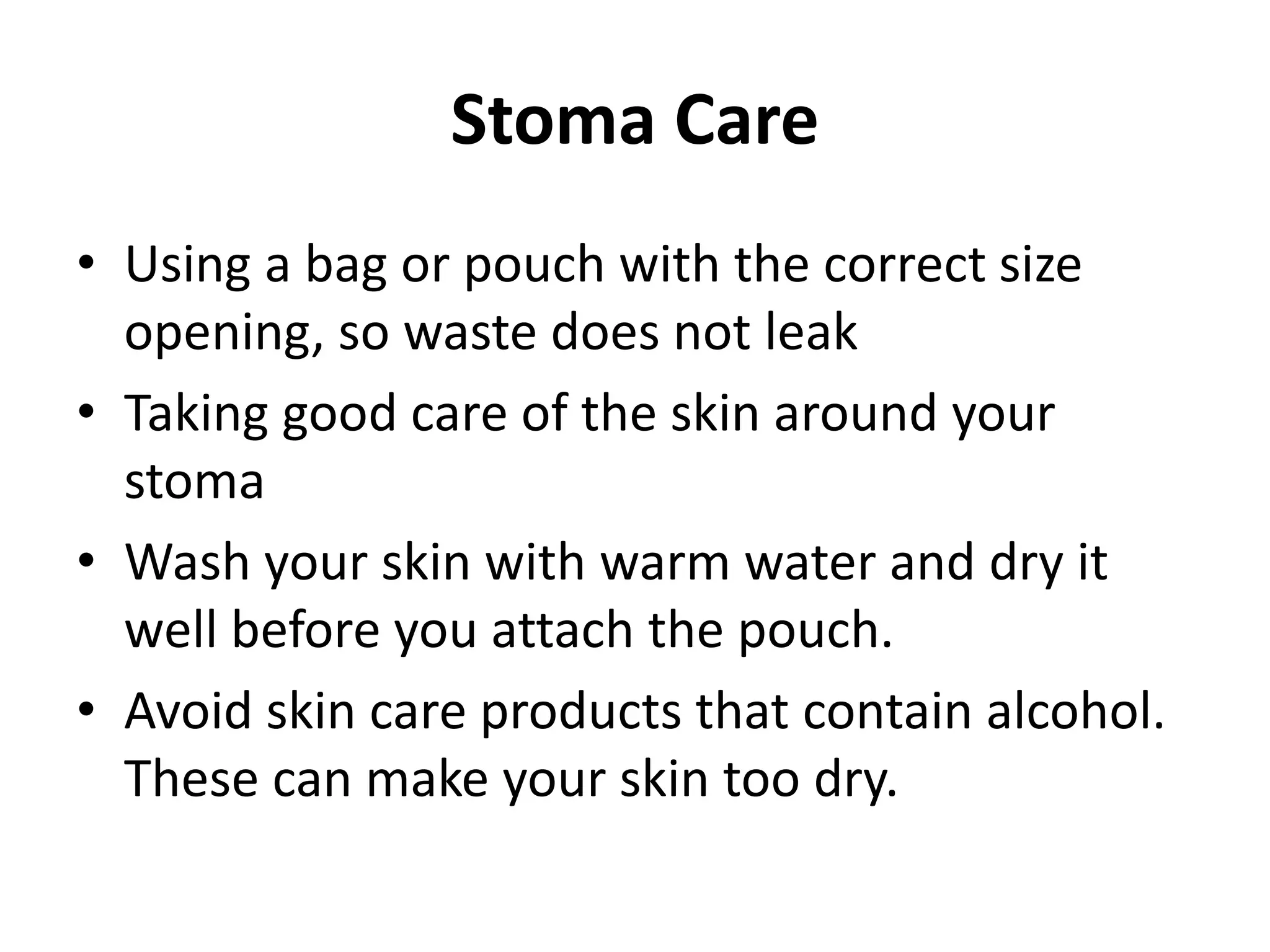 Stoma Care

• Using a bag or pouch with the correct size opening, so waste does not leak
• Taking good care of the skin around your stoma
• Wash your skin with warm water and dry it well before you attach the pouch.
• Avoid skin care products that contain alcohol. These can make your skin too dry.